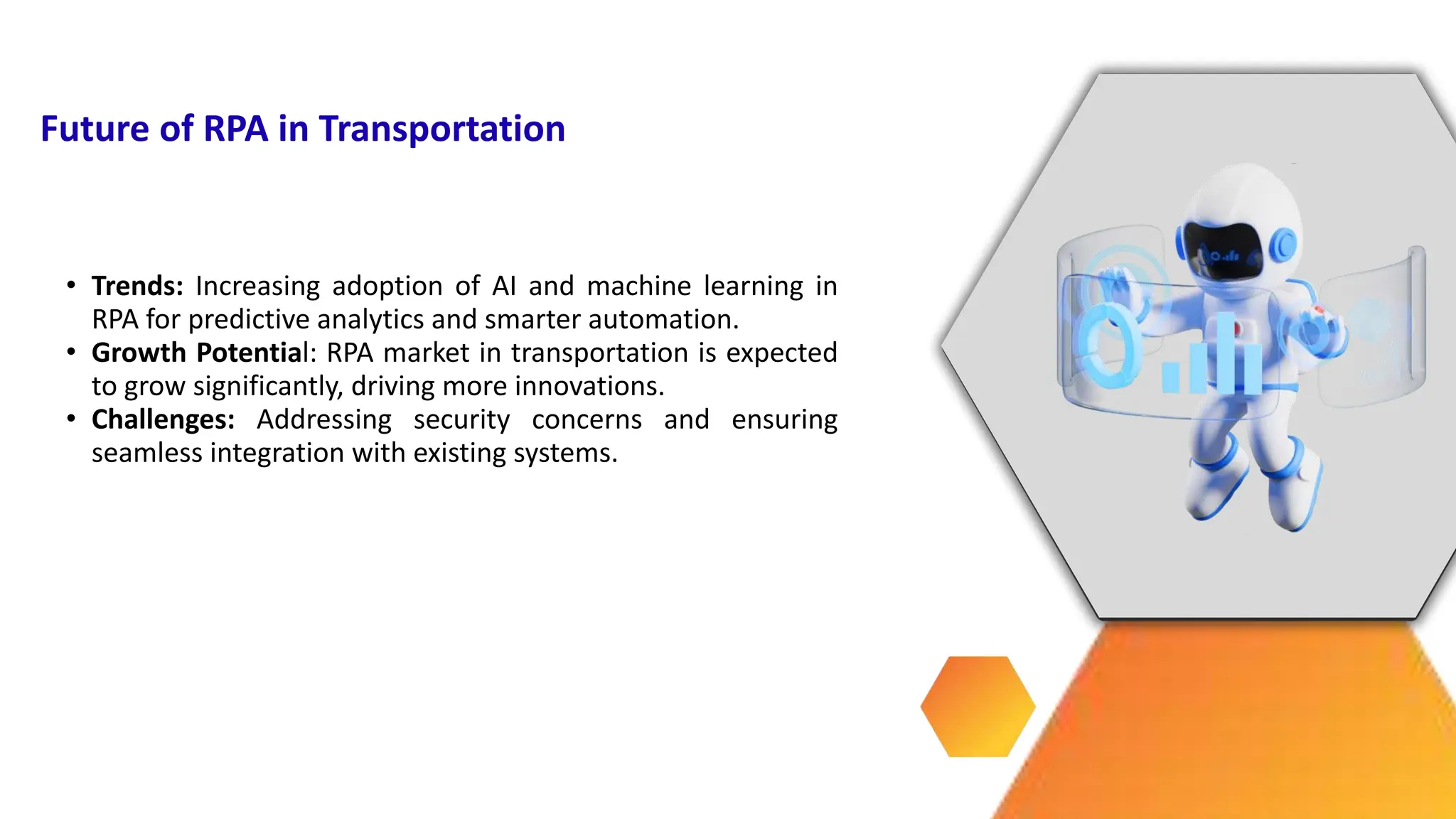 Future of RPA in Transportation

• Trends: Increasing adoption of AI and machine learning in RPA for predictive analytics and smarter automation.
• Growth Potential: RPA market in transportation is expected to grow significantly, driving more innovations.
• Challenges: Addressing security concerns and ensuring seamless integration with existing systems.